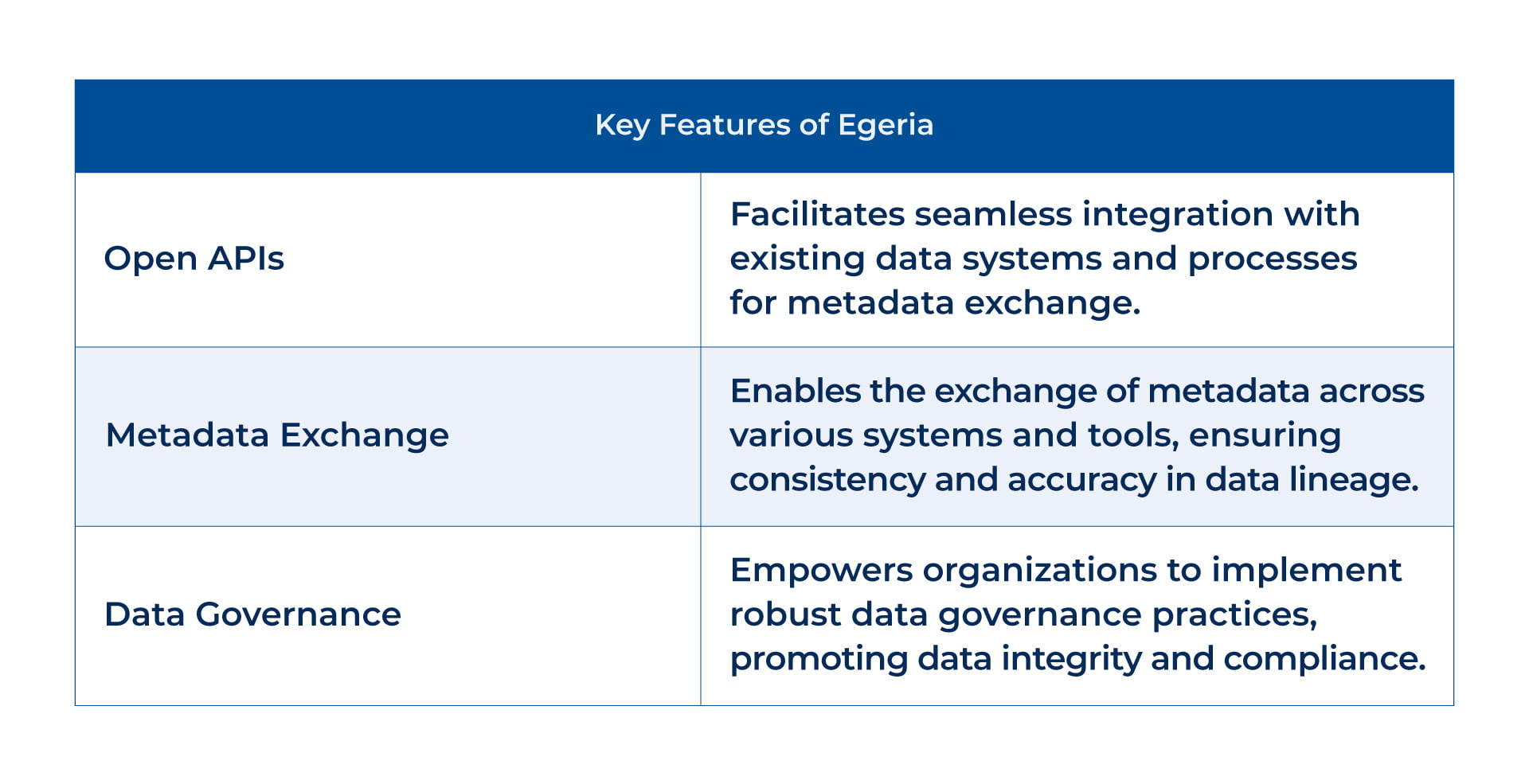 | Key Features of Egeria | |
|---|---|
| Open APIs | Facilitates seamless integration with existing data systems and processes for metadata exchange. |
| Metadata Exchange | Enables the exchange of metadata across various systems and tools, ensuring consistency and accuracy in data lineage. |
| Data Governance | Empowers organizations to implement robust data governance practices, promoting data integrity and compliance. |